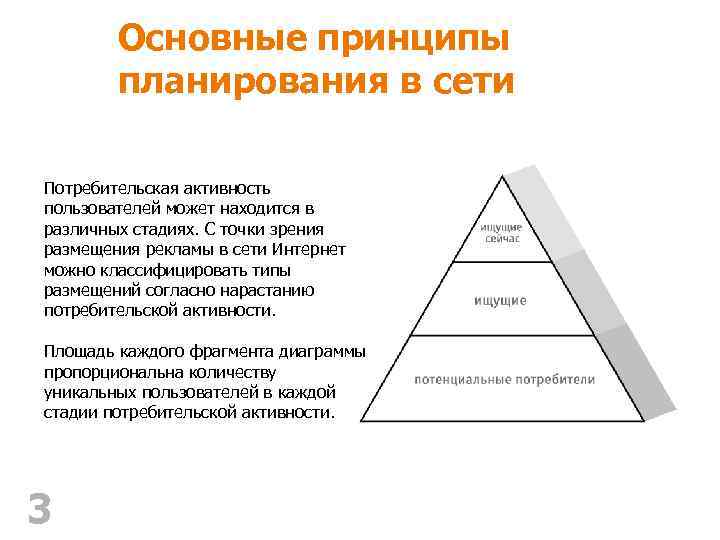 Основные принципы планирования в сети

Потребительская активность пользователей может находится в различных стадиях. С точки зрения размещения рекламы в сети Интернет можно классифицировать типы размещений согласно нарастанию потребительской активности.

Площадь каждого фрагмента диаграммы пропорциональна количеству уникальных пользователей в каждой стадии потребительской активности.

ищущие сейчас

ищущие

потенциальные потребители

3